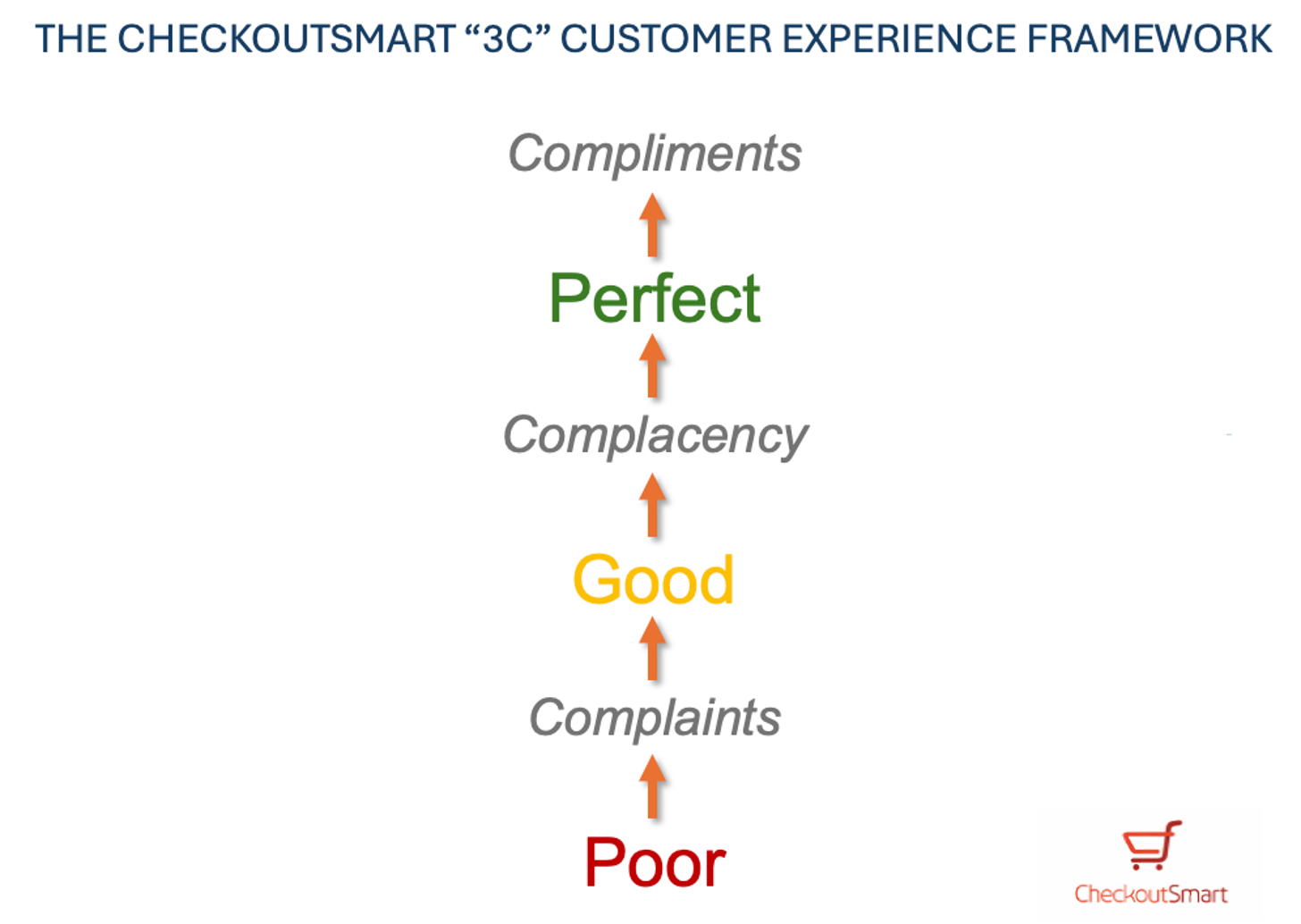 THE CHECKOUTSMART “3C” CUSTOMER EXPERIENCE FRAMEWORK

Compliments

Perfect

Complacency

Good

Complaints

Poor

CheckoutSmart